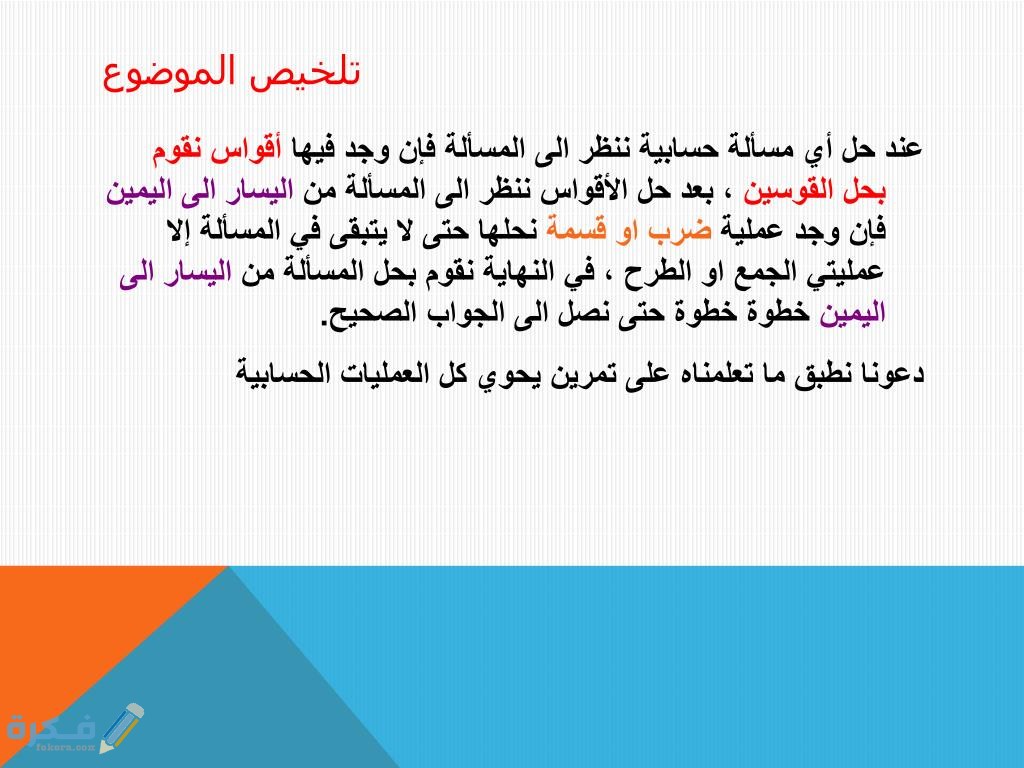 تلخيص الموضوع

عند حل أي مسألة حسابية ننظر الى المسألة فإن وجد فيها أقواس نقوم بحل القوسين ، بعد حل الأقواس ننظر الى المسألة من اليسار الى اليمين فإن وجد عملية ضرب او قسمة نحلها حتى لا يتبقى في المسألة إلا عمليتي الجمع او الطرح ، في النهاية نقوم بحل المسألة من اليسار الى اليمين خطوة خطوة حتى نصل الى الجواب الصحيح.

دعونا نطبق ما تعلمناه على تمرين يحوي كل العمليات الحسابية

فكرة
fekera.com